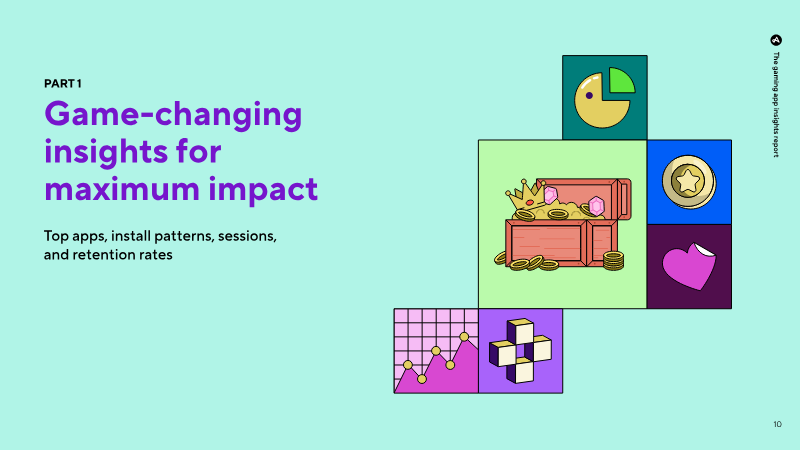 PART 1

Game-changing insights for maximum impact

Top apps, install patterns, sessions, and retention rates

The gaming app insights report

10